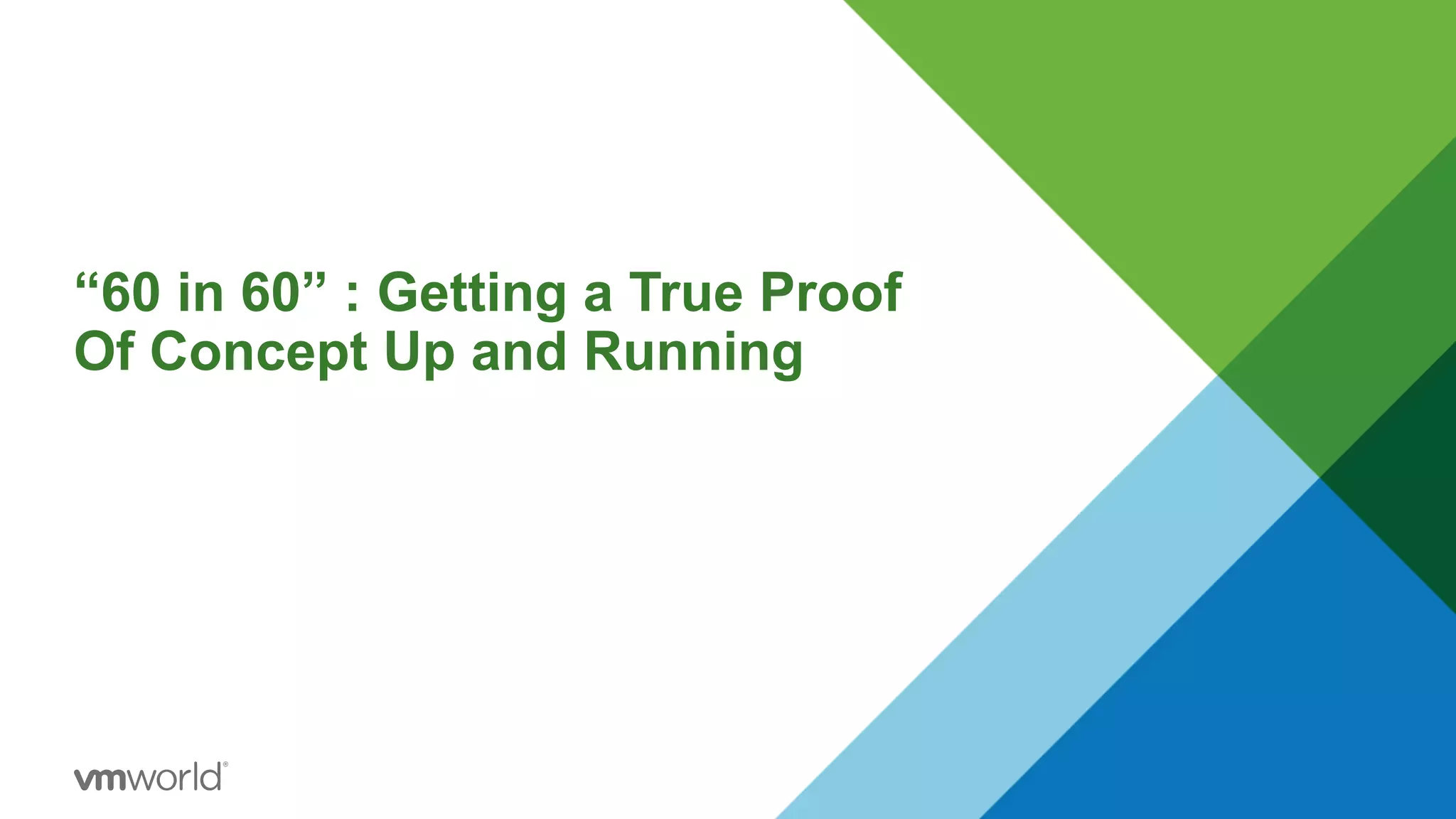 “60 in 60” : Getting a True Proof Of Concept Up and Running

vmworld®